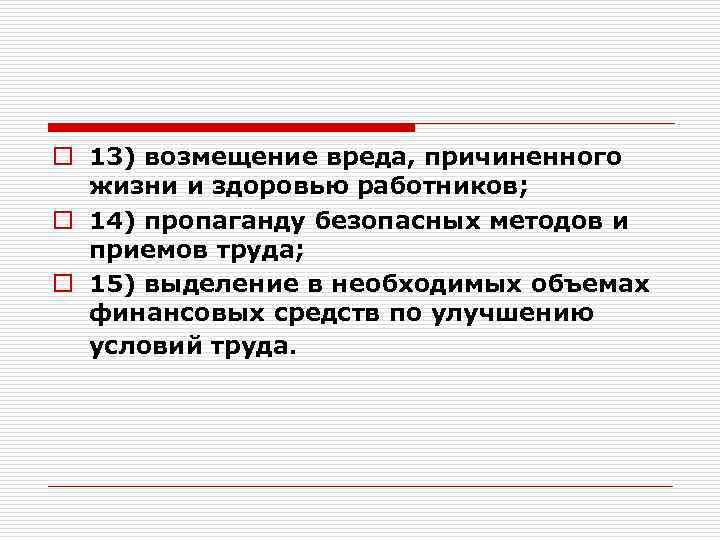 13) возмещение вреда, причиненного жизни и здоровью работников;

14) пропаганду безопасных методов и приемов труда;

15) выделение в необходимых объемах финансовых средств по улучшению условий труда.